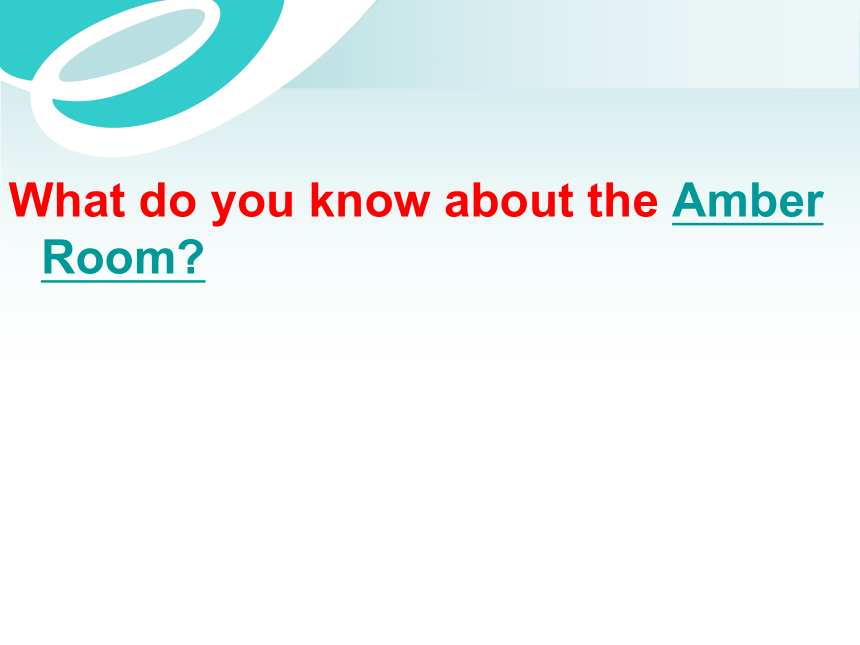 What do you know about the Amber Room?